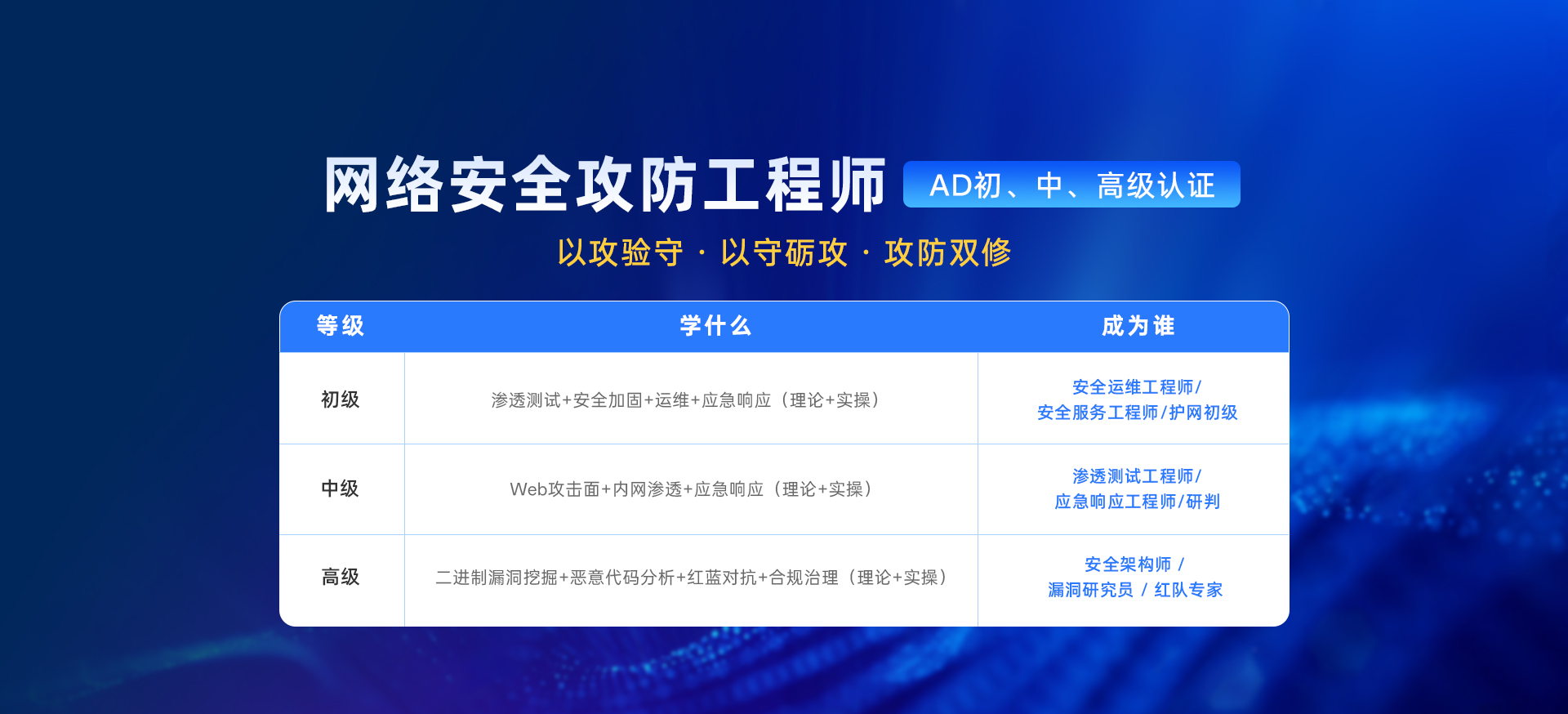 网络安全攻防工程师 AD初、中、高级认证

以攻验守 · 以守砺攻 · 攻防双修

| 等级 | 学什么 | 成为谁 |
|---|---|---|
| 初级 | 渗透测试+安全加固+运维+应急响应（理论+实操） | 安全运维工程师/ 安全服务工程师/护网初级 |
| 中级 | Web攻击面+内网渗透+应急响应（理论+实操） | 渗透测试工程师/ 应急响应工程师/研判 |
| 高级 | 二进制漏洞挖掘+恶意代码分析+红蓝对抗+合规治理（理论+实操） | 安全架构师 / 漏洞研究员 / 红队专家 |